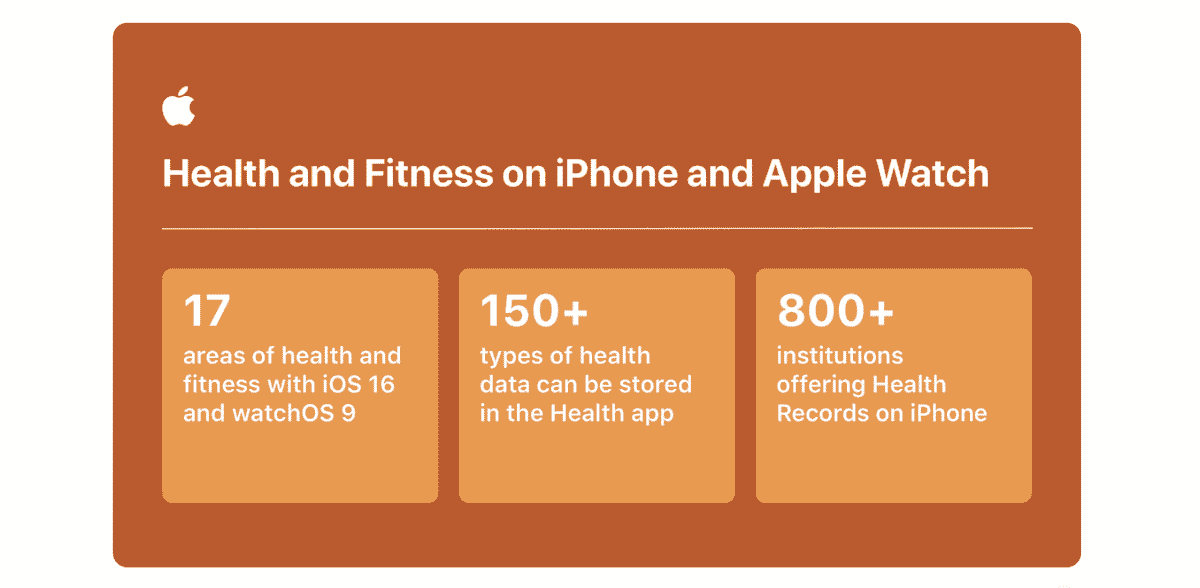 Health and Fitness on iPhone and Apple Watch

17
areas of health and fitness with iOS 16 and watchOS 9

150+
types of health data can be stored in the Health app

800+
institutions offering Health Records on iPhone